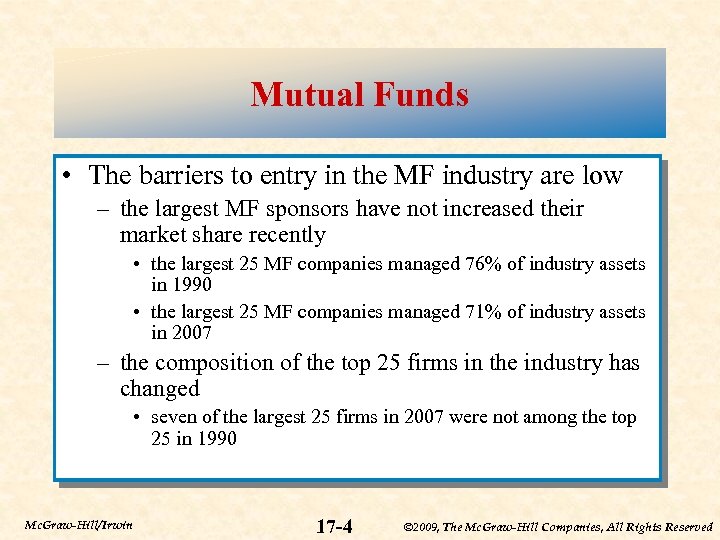 Mutual Funds

• The barriers to entry in the MF industry are low
– the largest MF sponsors have not increased their market share recently
• the largest 25 MF companies managed 76% of industry assets in 1990
• the largest 25 MF companies managed 71% of industry assets in 2007
– the composition of the top 25 firms in the industry has changed
• seven of the largest 25 firms in 2007 were not among the top 25 in 1990

McGraw-Hill/Irwin

17-4

©2009, The McGraw-Hill Companies, All Rights Reserved